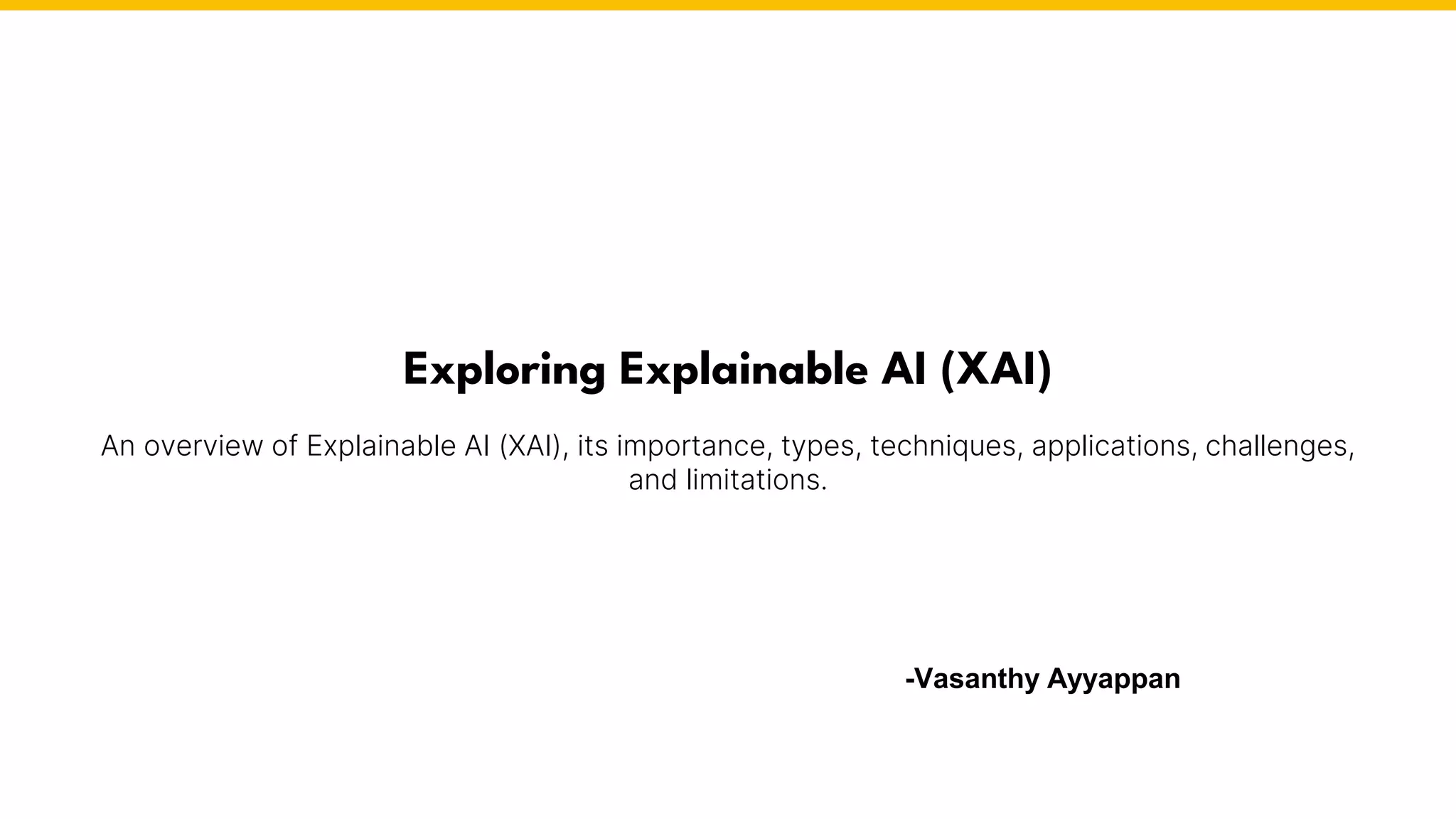 Exploring Explainable AI (XAI)

An overview of Explainable AI (XAI), its importance, types, techniques, applications, challenges, and limitations.

-Vasanthy Ayyappan